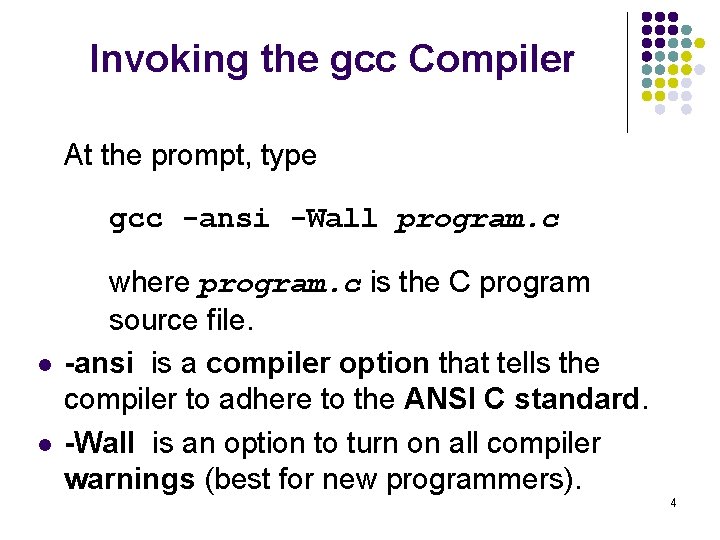 Invoking the gcc Compiler

At the prompt, type

gcc -ansi -Wall program.c

where program.c is the C program source file.

- -ansi is a compiler option that tells the compiler to adhere to the ANSI C standard.
- -Wall is an option to turn on all compiler warnings (best for new programmers).

4